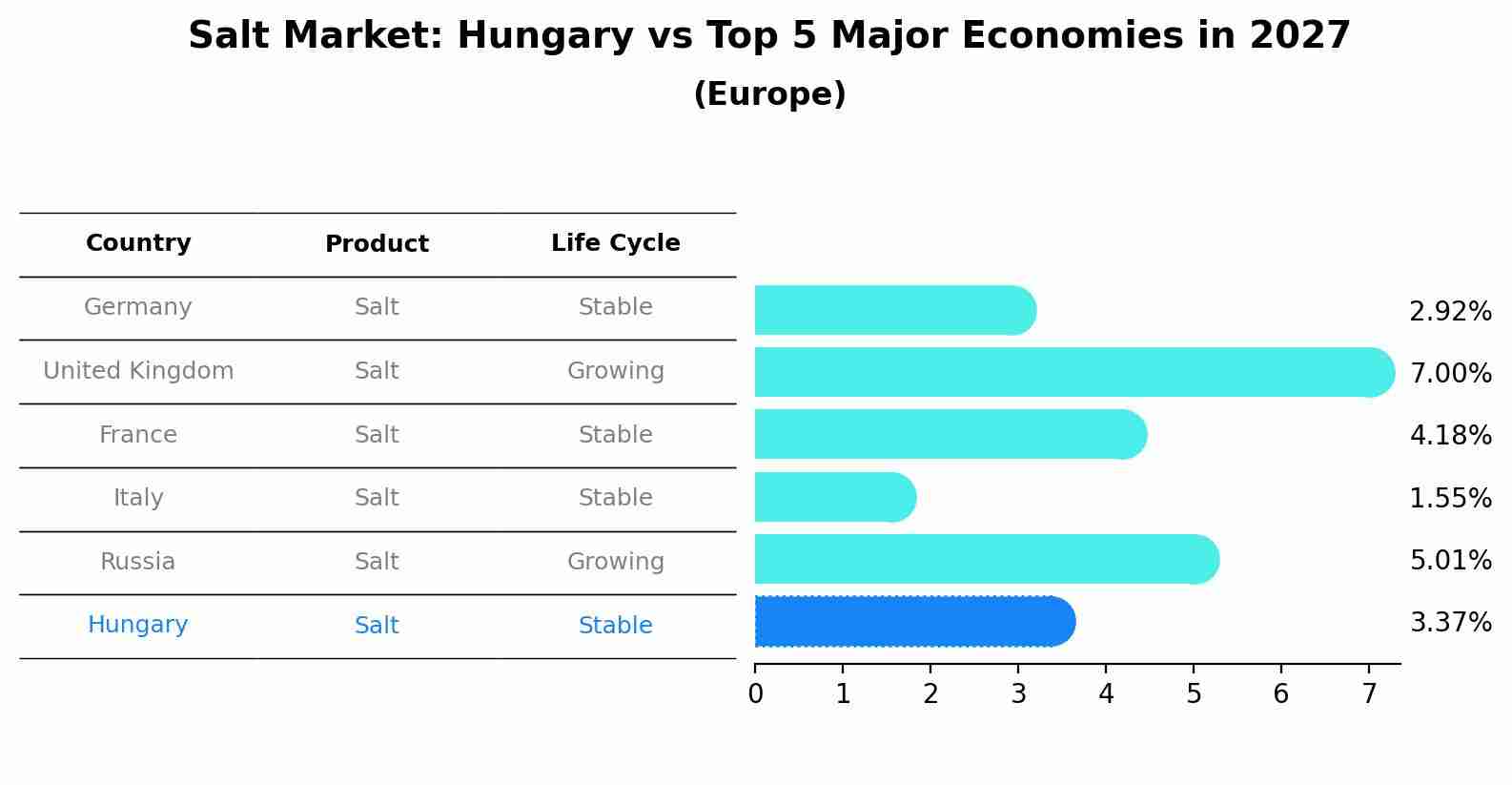 Salt Market: Hungary vs Top 5 Major Economies in 2027
(Europe)

| Country | Product | Life Cycle |
|---|---|---|
| Germany | Salt | Stable |
| United Kingdom | Salt | Growing |
| France | Salt | Stable |
| Italy | Salt | Stable |
| Russia | Salt | Growing |
| Hungary | Salt | Stable |

2.92%
7.00%
4.18%
1.55%
5.01%
3.37%

0 1 2 3 4 5 6 7